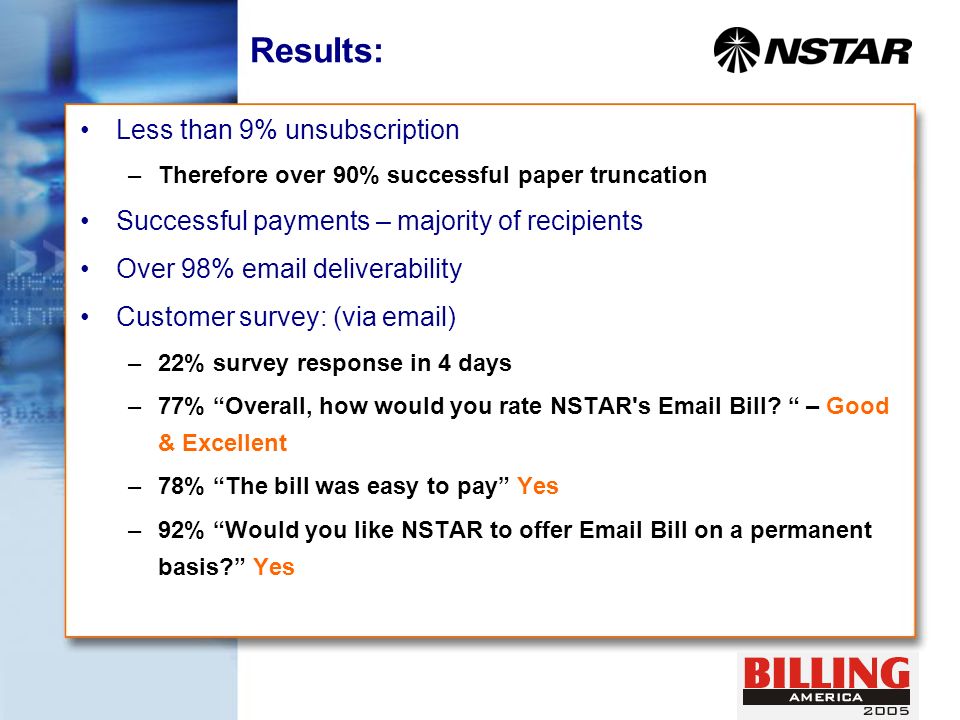 Results:

NSTAR

• Less than 9% unsubscription

– Therefore over 90% successful paper truncation

• Successful payments – majority of recipients

• Over 98% email deliverability

• Customer survey: (via email)

– 22% survey response in 4 days

– 77% “Overall, how would you rate NSTAR's Email Bill? “ – Good & Excellent

– 78% “The bill was easy to pay” Yes

– 92% “Would you like NSTAR to offer Email Bill on a permanent basis?” Yes

BILLING AMERICA 2005